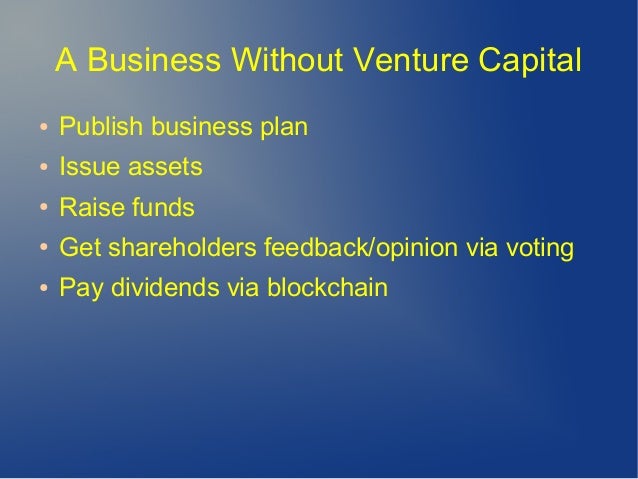 A Business Without Venture Capital

• Publish business plan
• Issue assets
• Raise funds
• Get shareholders feedback/opinion via voting
• Pay dividends via blockchain